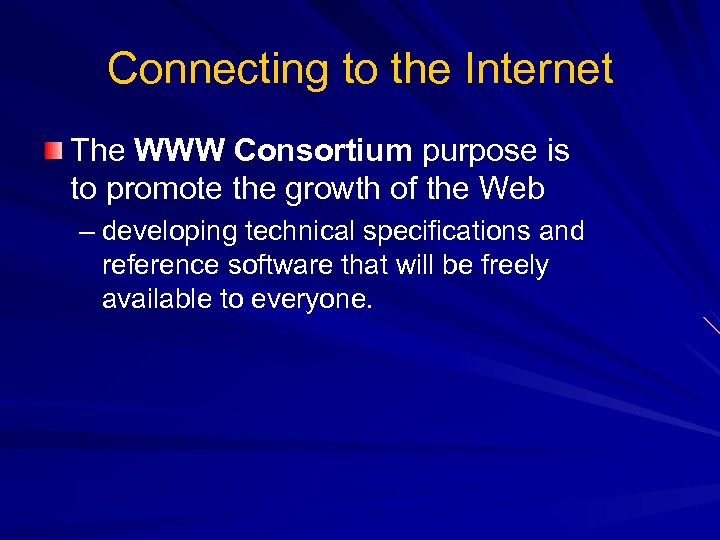 Connecting to the Internet

The WWW Consortium purpose is to promote the growth of the Web

– developing technical specifications and reference software that will be freely available to everyone.